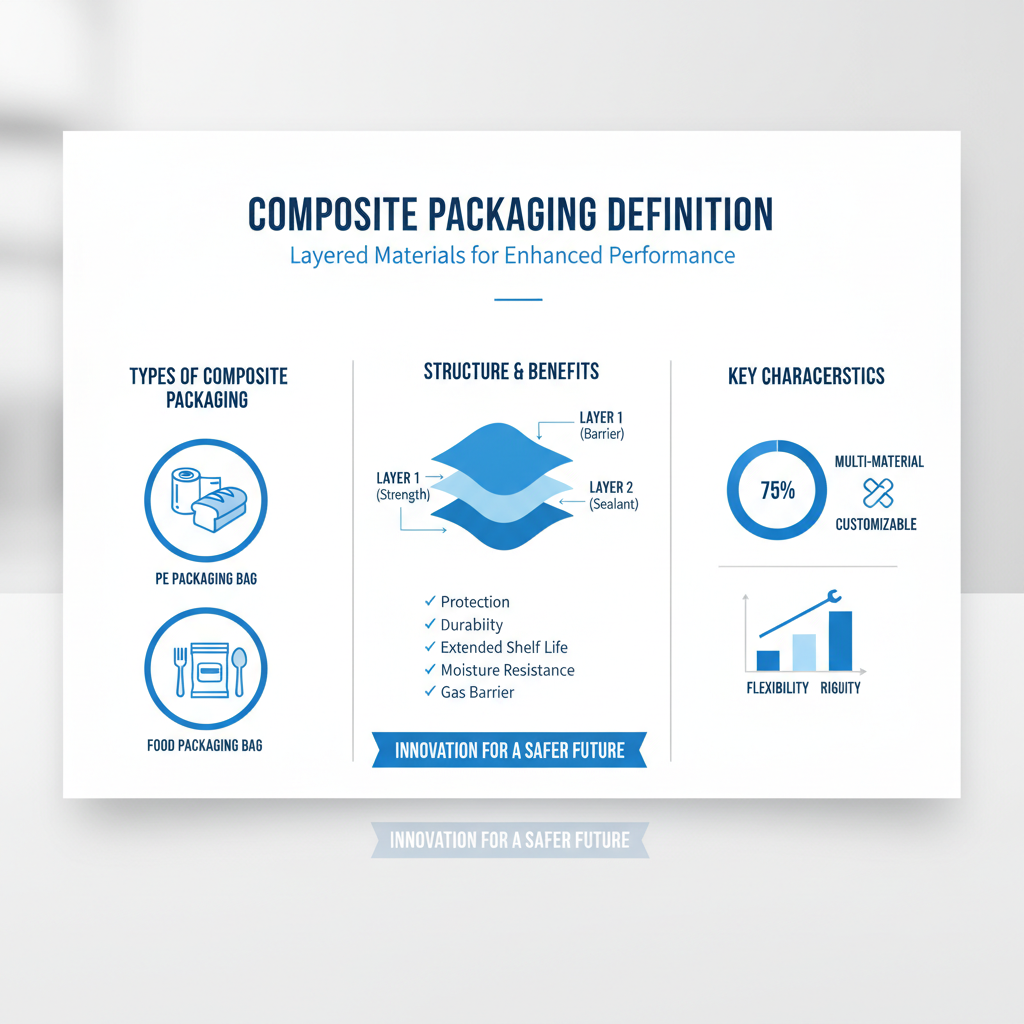 COMPOSITE PACKAGING DEFINITION
Layered Materials for Enhanced Performance

TYPES OF COMPOSITE PACKAGING

PE PACKAGING BAG

FOOD PACKAGING BAG

STRUCTURE & BENEFITS

LAYER 1
(Barrier)

LAYER 1
(Strength)

LAYER 2
(Sealant)

✓ Protection
✓ Durabiity
✓ Extended Shelf Life
✓ Moisture Resistance
✓ Gas Barrier

INNOVATION FOR A SAFER FUTURE

KEY CHARACERSTICS

75%

MULTI-MATERIAL

CUSTOMIZABLE

FLEXIBILITY RIGUITY

INNOVATION FOR A SAFER FUTURE